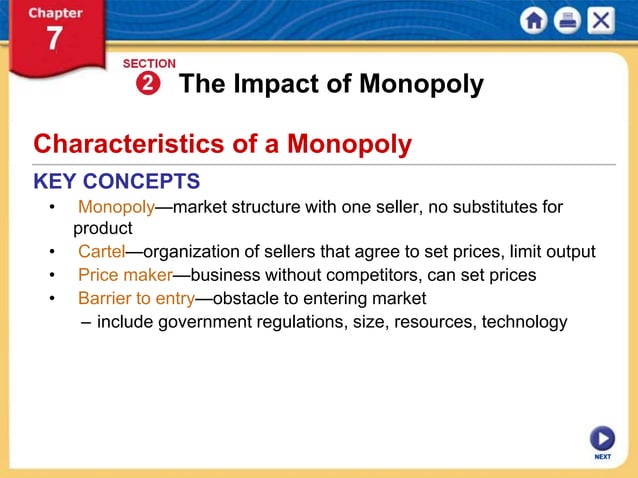 Chapter
7

SECTION
2 The Impact of Monopoly

Characteristics of a Monopoly

KEY CONCEPTS

• Monopoly—market structure with one seller, no substitutes for product
• Cartel—organization of sellers that agree to set prices, limit output
• Price maker—business without competitors, can set prices
• Barrier to entry—obstacle to entering market
– include government regulations, size, resources, technology

NEXT